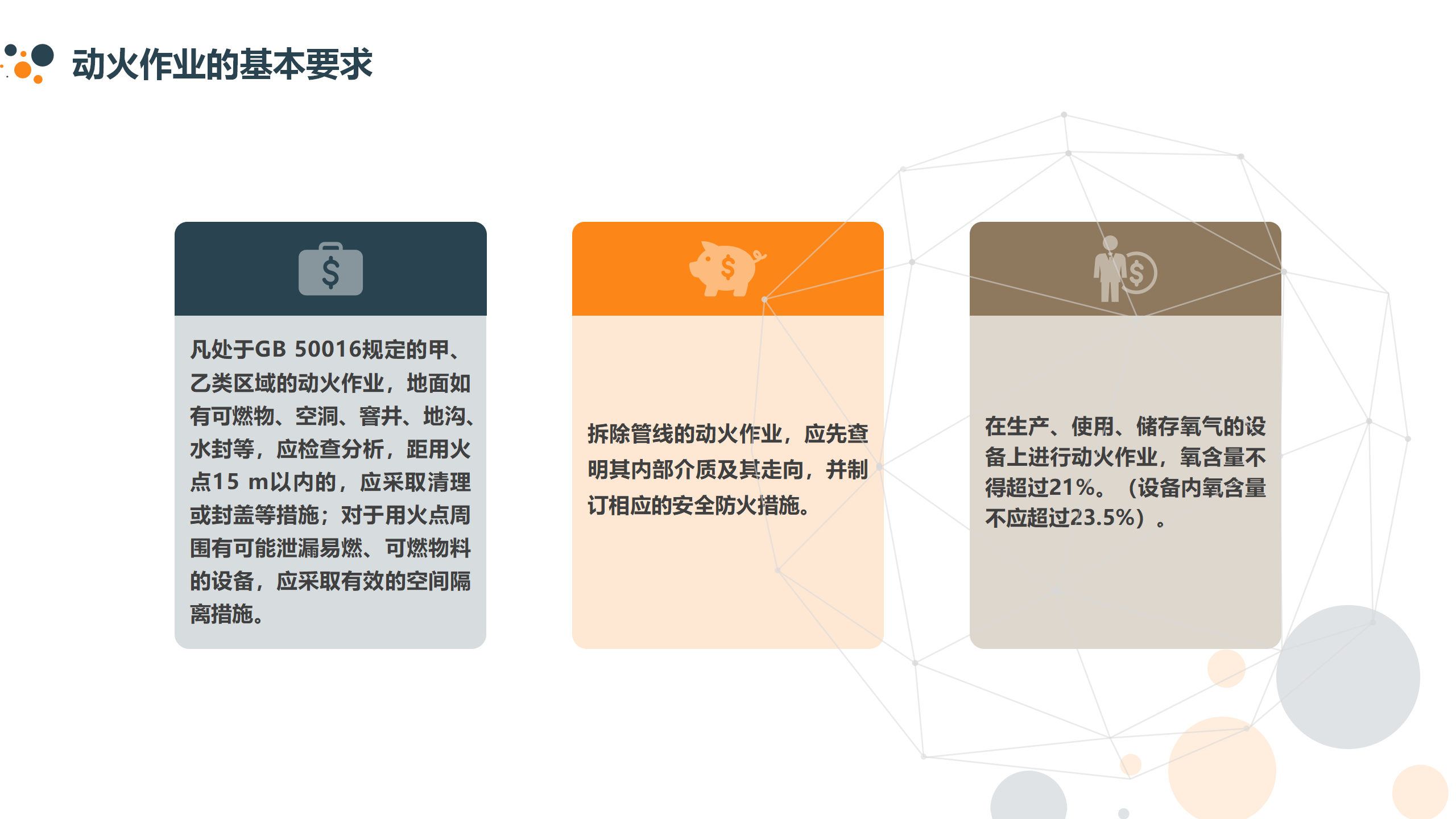 动火作业的基本要求

凡处于GB 50016规定的甲、乙类区域的动火作业，地面如有可燃物、空洞、窨井、地沟、水封等，应检查分析，距用火点15 m以内的，应采取清理或封盖等措施；对于用火点周围有可能泄漏易燃、可燃物料的设备，应采取有效的空间隔离措施。

拆除管线的动火作业，应先查明其内部介质及其走向，并制订相应的安全防火措施。

在生产、使用、储存氧气的设备上进行动火作业，氧含量不得超过21%。（设备内氧含量不应超过23.5%）。